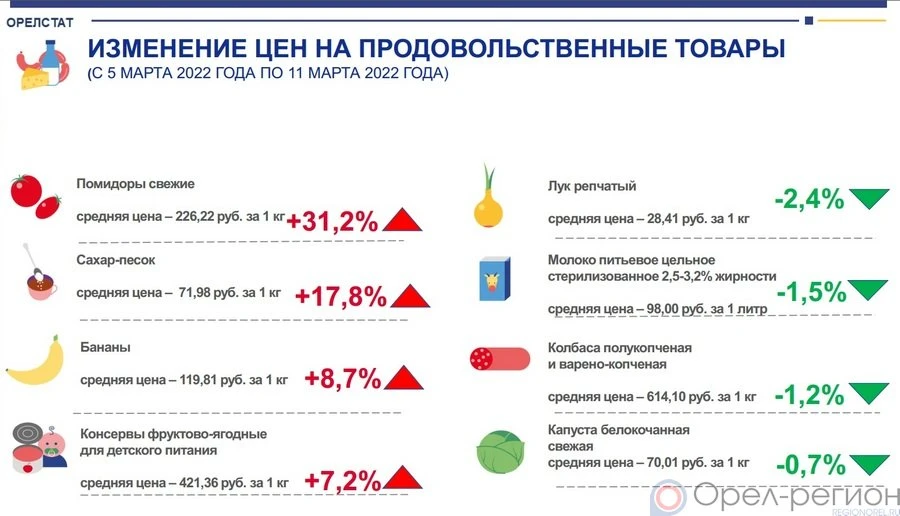 ОРЕЛСТАТ

ИЗМЕНЕНИЕ ЦЕН НА ПРОДОВОЛЬСТВЕННЫЕ ТОВАРЫ
(С 5 МАРТА 2022 ГОДА ПО 11 МАРТА 2022 ГОДА)

Помидоры свежие
средняя цена – 226,22 руб. за 1 кг +31,2%

Сахар-песок
средняя цена – 71,98 руб. за 1 кг +17,8%

Бананы
средняя цена – 119,81 руб. за 1 кг +8,7%

Консервы фруктово-ягодные для детского питания
средняя цена – 421,36 руб. за 1 кг +7,2%

Лук репчатый
средняя цена – 28,41 руб. за 1 кг -2,4%

Молоко питьевое цельное стерилизованное 2,5-3,2% жирности
средняя цена – 98,00 руб. за 1 литр -1,5%

Колбаса полукопченая и варено-копченая
средняя цена – 614,10 руб. за 1 кг -1,2%

Капуста белокочанная свежая
средняя цена – 70,01 руб. за 1 кг -0,7%

Орел-регион
REGIONOREL.RU